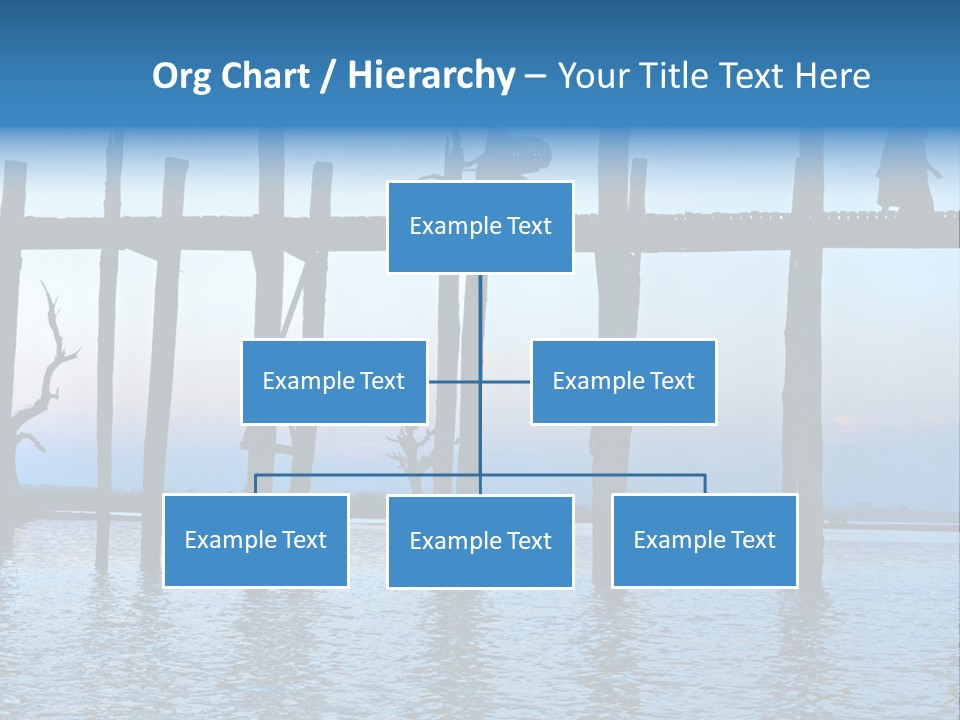 Org Chart / Hierarchy – Your Title Text Here

Example Text

Example Text

Example Text

Example Text

Example Text

Example Text